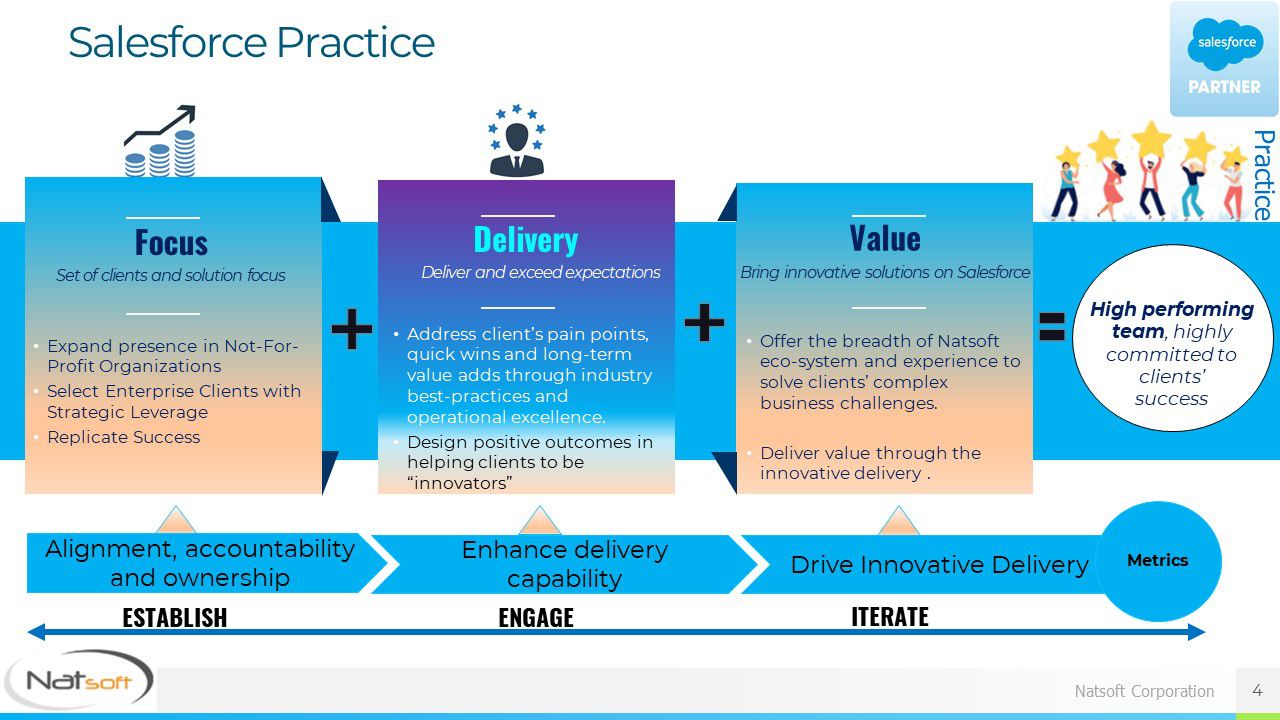 Salesforce Practice

salesforce
PARTNER

Practice

Focus
Set of clients and solution focus

• Expand presence in Not-For-Profit Organizations
• Select Enterprise Clients with Strategic Leverage
• Replicate Success

+

Delivery
Deliver and exceed expectations

• Address client's pain points, quick wins and long-term value adds through industry best-practices and operational excellence.
• Design positive outcomes in helping clients to be "innovators"

+

Value
Bring innovative solutions on Salesforce

• Offer the breadth of Natsoft eco-system and experience to solve clients' complex business challenges.
• Deliver value through the innovative delivery .

=

High performing team, highly committed to clients' success

Alignment, accountability and ownership

Enhance delivery capability

Drive Innovative Delivery

Metrics

ESTABLISH

ENGAGE

ITERATE

Natsoft

Natsoft Corporation

4